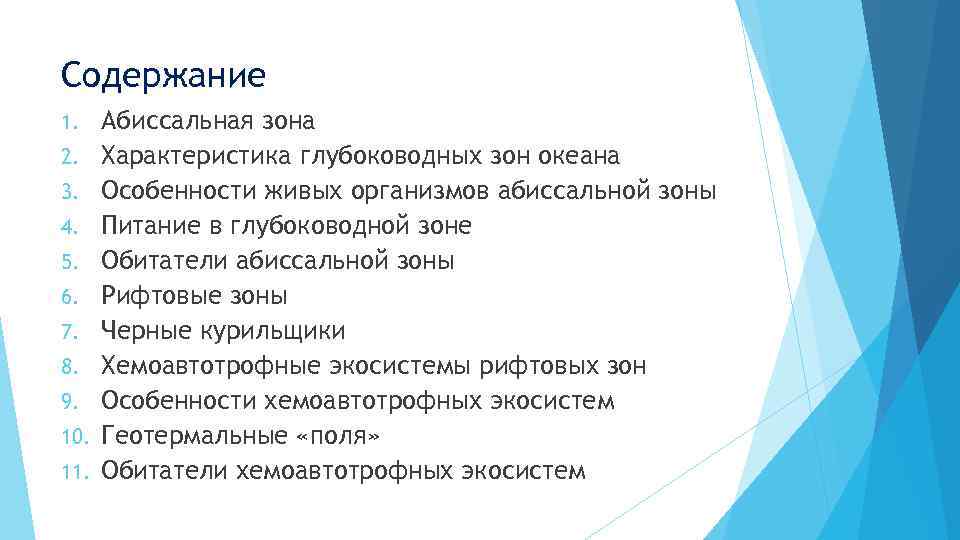 Содержание

1. Абиссальная зона
2. Характеристика глубоководных зон океана
3. Особенности живых организмов абиссальной зоны
4. Питание в глубоководной зоне
5. Обитатели абиссальной зоны
6. Рифтовые зоны
7. Черные курильщики
8. Хемоавтотрофные экосистемы рифтовых зон
9. Особенности хемоавтотрофных экосистем
10. Геотермальные «поля»
11. Обитатели хемоавтотрофных экосистем